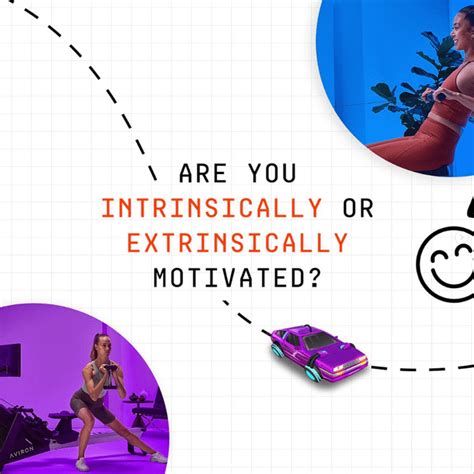 ARE YOU INTRINSICALLY OR EXTRINSICALLY MOTIVATED?

AVIRON